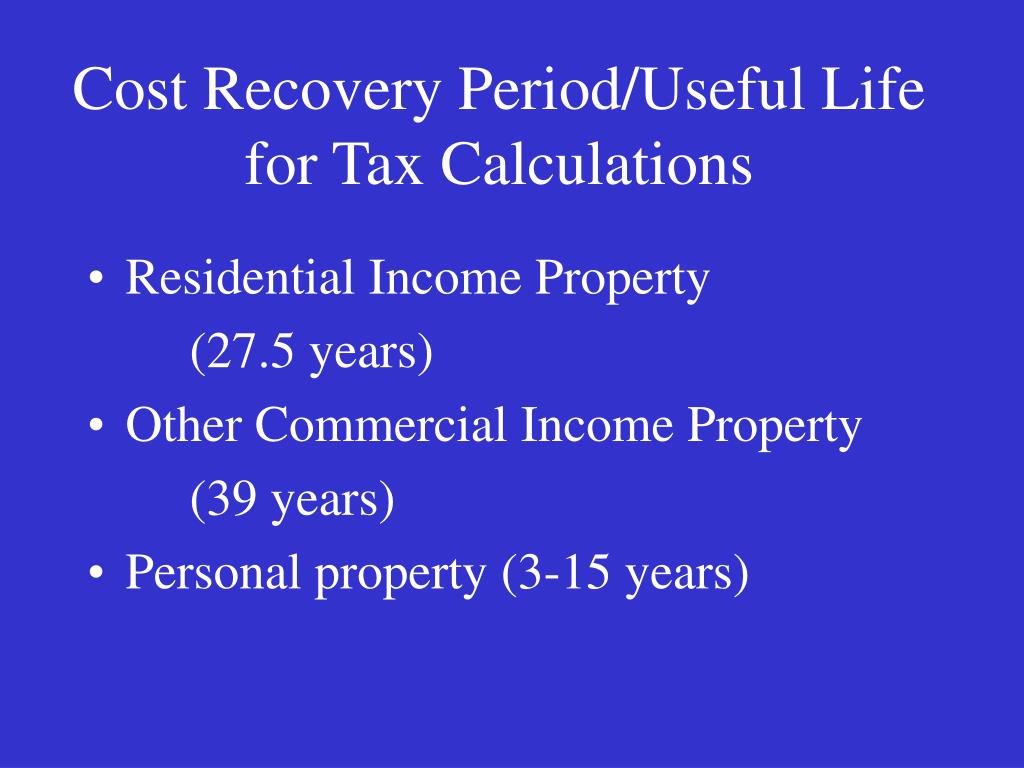 Cost Recovery Period/Useful Life for Tax Calculations

• Residential Income Property
(27.5 years)
• Other Commercial Income Property
(39 years)
• Personal property (3-15 years)